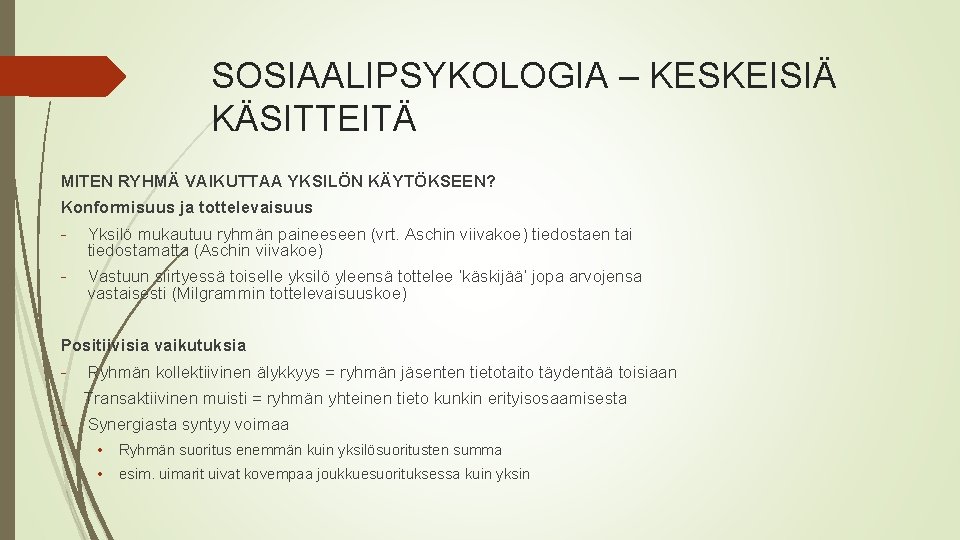 SOSIAALIPSYKOLOGIA – KESKEISIÄ KÄSITTEITÄ

MITEN RYHMÄ VAIKUTTAA YKSILÖN KÄYTÖKSEEN?

Konformisuus ja tottelevaisuus

- Yksilö mukautuu ryhmän paineeseen (vrt. Aschin viivakoe) tiedostaen tai tiedostamatta (Aschin viivakoe)

- Vastuun siirtyessä toiselle yksilö yleensä tottelee 'käskijää' jopa arvojensa vastaisesti (Milgrammin tottelevaisuuskoe)

Positiivisia vaikutuksia

- Ryhmän kollektiivinen älykkyys = ryhmän jäsenten tietotaito täydentää toisiaan

- Transaktiivinen muisti = ryhmän yhteinen tieto kunkin erityisosaamisesta

- Synergiasta syntyy voimaa

• Ryhmän suoritus enemmän kuin yksilösuoritusten summa

• esim. uimarit uivat kovempaa joukkuesuorituksessa kuin yksin